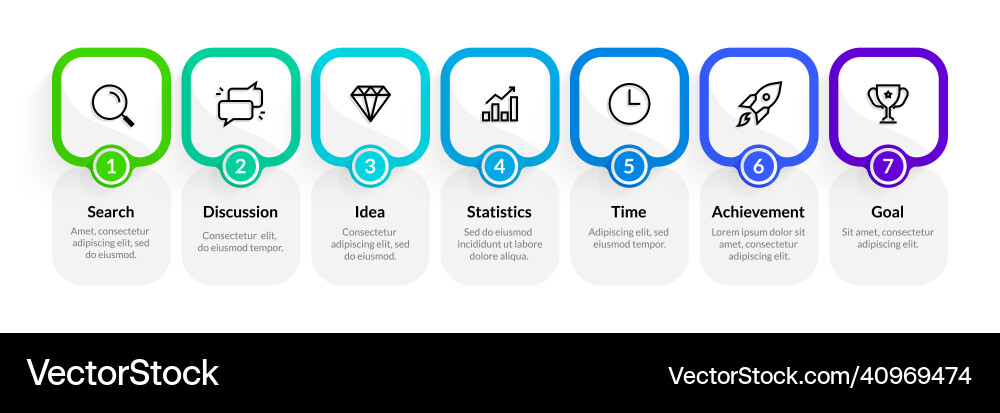 1

Search

Amet, consectetur adipiscing elit, sed do eiusmod.

2

Discussion

Consectetur elit, do eiusmod tempor.

3

Idea

Consectetur adipiscing elit, sed do eiusmod.

4

Statistics

Sed do eiusmod incididunt ut labore dolore aliqua.

5

Time

Adipiscing elit, sed eiusmod tempor.

6

Achievement

Lorem ipsum dolor sit amet, consectetur adipiscing elit.

7

Goal

Sit amet, consectetur adipiscing elit.

VectorStock

VectorStock.com/40969474